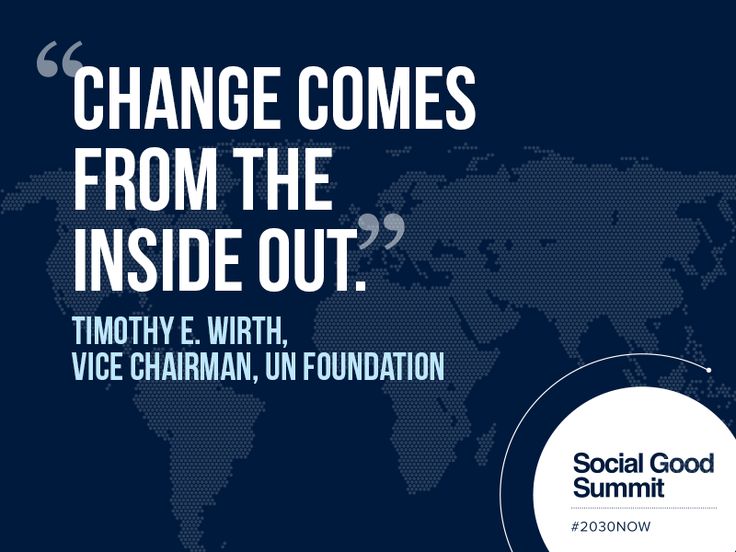 “CHANGE COMES FROM THE INSIDE OUT.”

TIMOTHY E. WIRTH,
VICE CHAIRMAN, UN FOUNDATION

Social Good Summit
#2030NOW